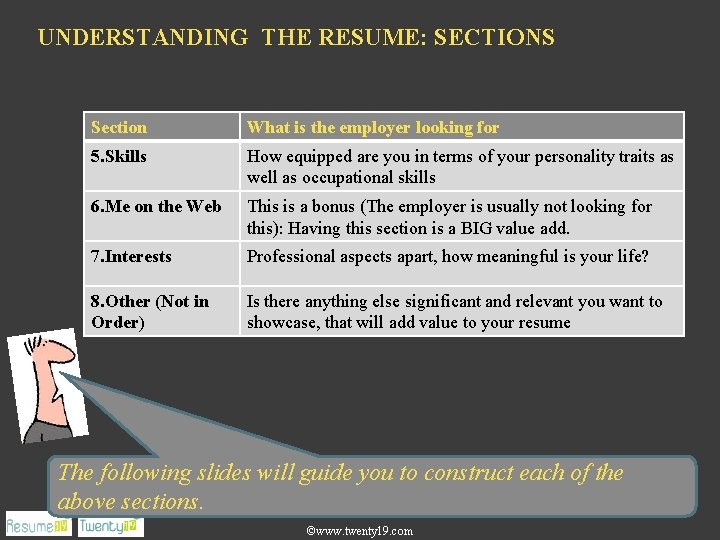 UNDERSTANDING THE RESUME: SECTIONS

| Section | What is the employer looking for |
|---|---|
| 5.Skills | How equipped are you in terms of your personality traits as well as occupational skills |
| 6.Me on the Web | This is a bonus (The employer is usually not looking for this): Having this section is a BIG value add. |
| 7.Interests | Professional aspects apart, how meaningful is your life? |
| 8.Other (Not in Order) | Is there anything else significant and relevant you want to showcase, that will add value to your resume |

The following slides will guide you to construct each of the above sections.

Resume19 Twenty19

©www.twenty19.com